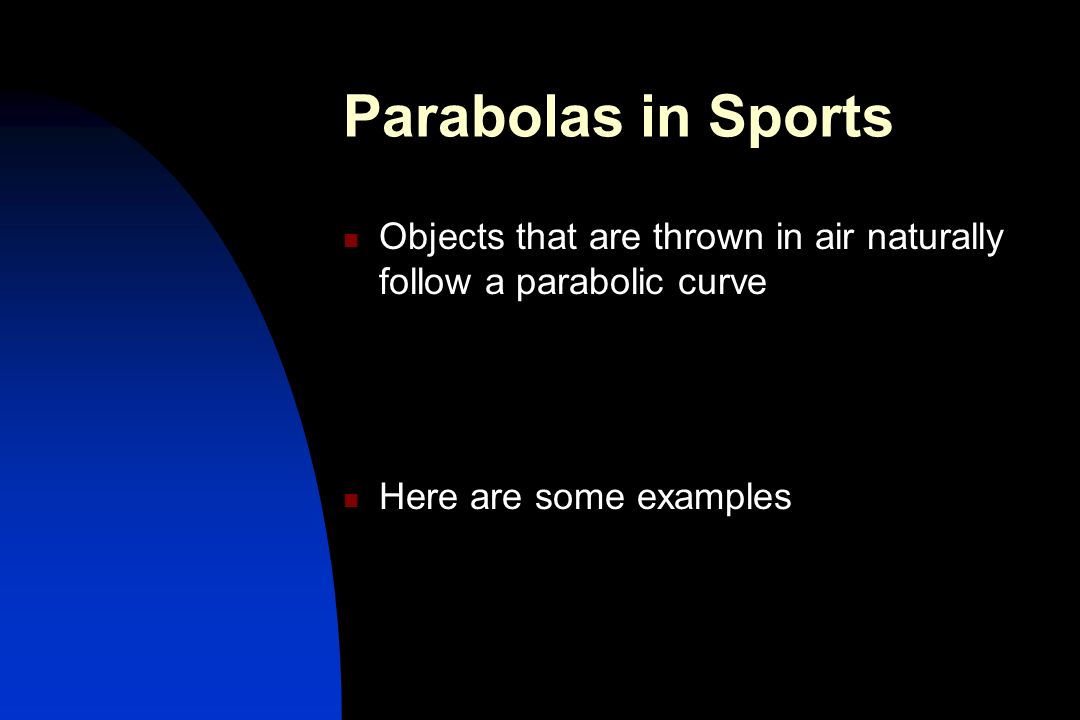 Parabolas in Sports

Objects that are thrown in air naturally follow a parabolic curve

Here are some examples